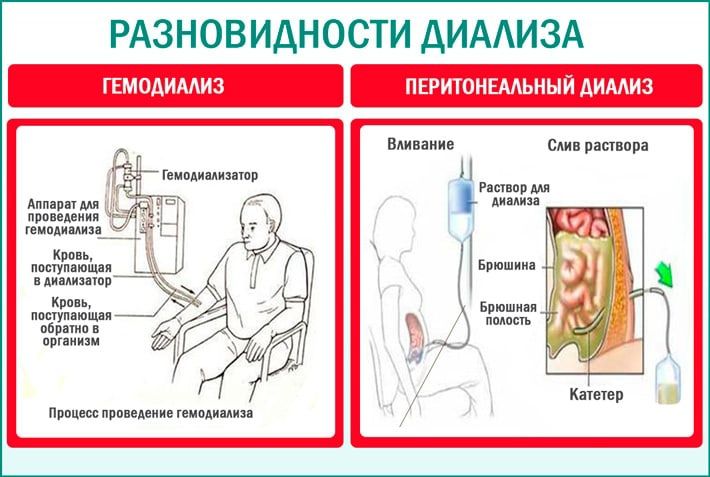 РАЗНОВИДНОСТИ ДИАЛИЗА

ГЕМОДИАЛИЗ

Гемодиализатор

Аппарат для проведения гемодиализа

Кровь, поступающая в диализатор

Кровь, поступающая обратно в организм

Процесс проведение гемодиализа

ПЕРИТОНЕАЛЬНЫЙ ДИАЛИЗ

Вливание

Слив раствора

Раствор для диализа

Брюшина

Брюшная полость

Катетер